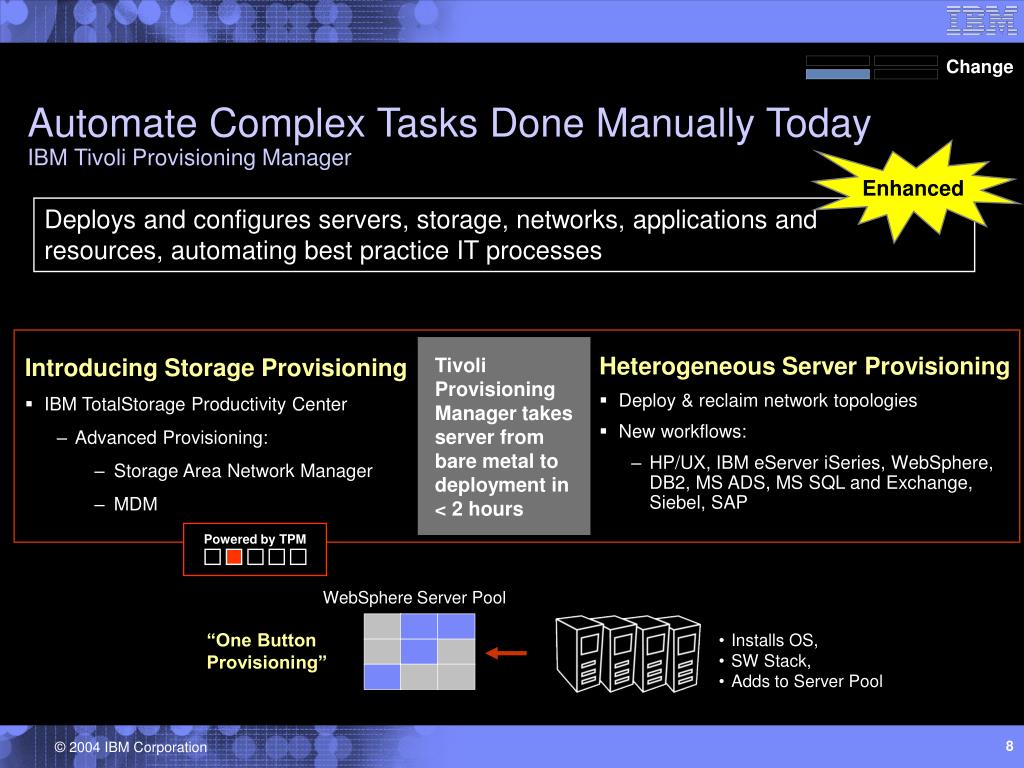 IBM

Change

Automate Complex Tasks Done Manually Today
IBM Tivoli Provisioning Manager

Enhanced

Deploys and configures servers, storage, networks, applications and resources, automating best practice IT processes

Introducing Storage Provisioning
▪ IBM TotalStorage Productivity Center
– Advanced Provisioning:
– Storage Area Network Manager
– MDM

Tivoli Provisioning Manager takes server from bare metal to deployment in < 2 hours

Heterogeneous Server Provisioning
▪ Deploy & reclaim network topologies
▪ New workflows:
– HP/UX, IBM eServer iSeries, WebSphere, DB2, MS ADS, MS SQL and Exchange, Siebel, SAP

Powered by TPM

WebSphere Server Pool

“One Button Provisioning”

• Installs OS,
• SW Stack,
• Adds to Server Pool

© 2004 IBM Corporation

8